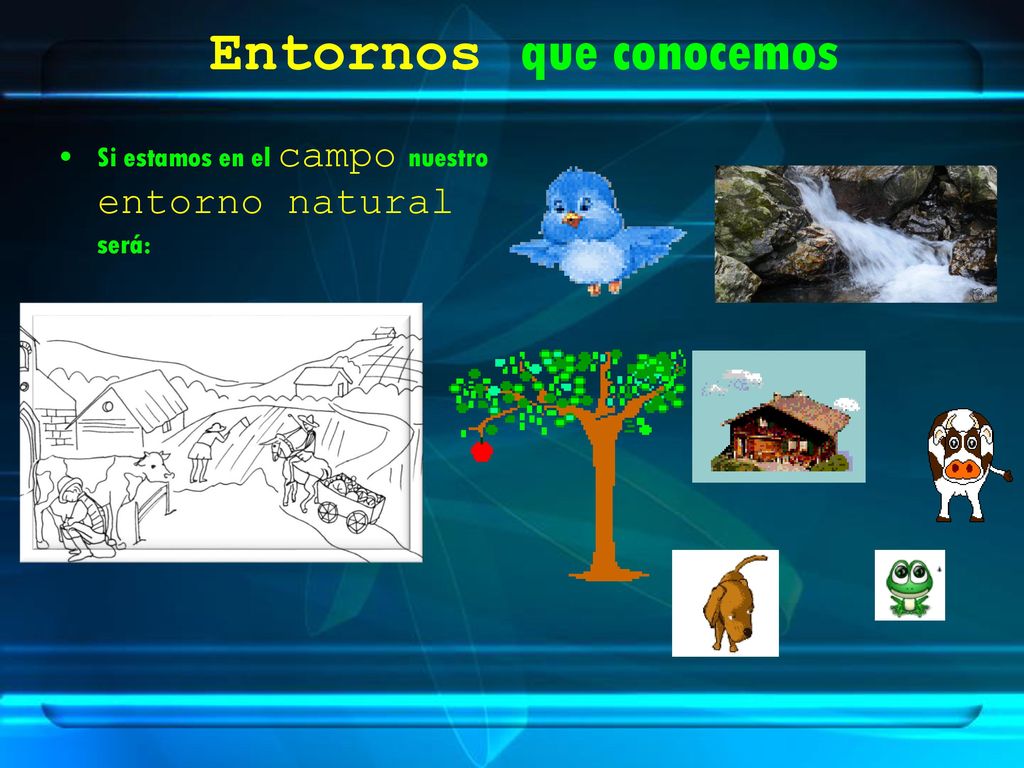 Entornos que conocemos

• Si estamos en el campo nuestro entorno natural será: